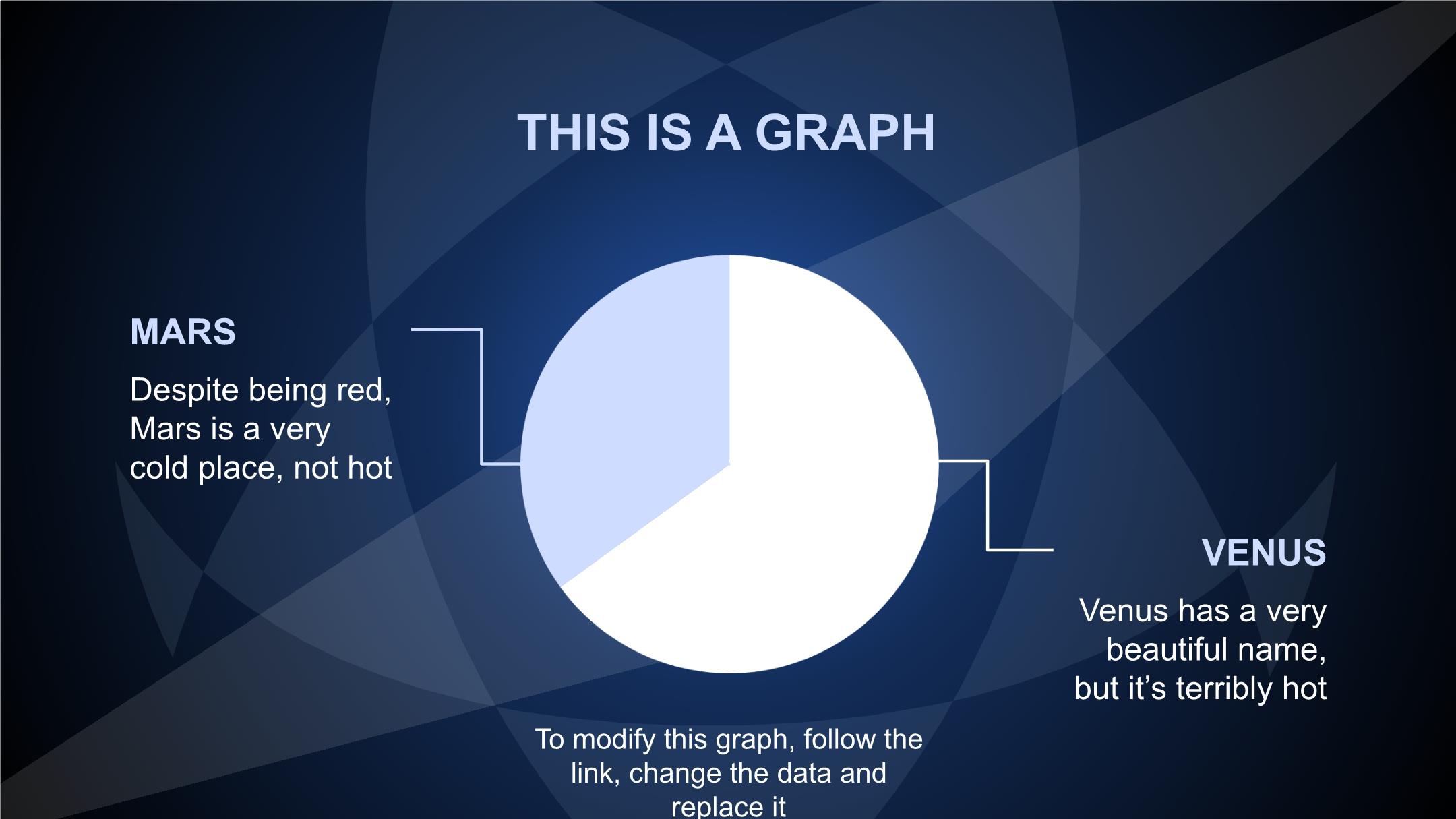 THIS IS A GRAPH

MARS

Despite being red, Mars is a very cold place, not hot

VENUS

Venus has a very beautiful name, but it’s terribly hot

To modify this graph, follow the link, change the data and replace it